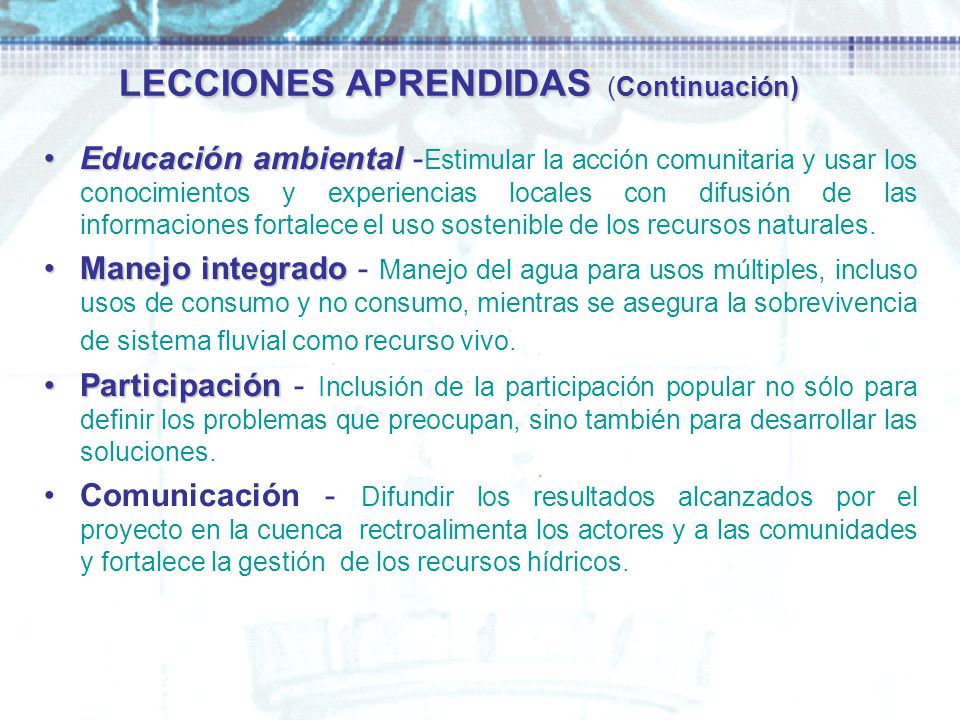 LECCIONES APRENDIDAS (Continuación)

• Educación ambiental -Estimular la acción comunitaria y usar los conocimientos y experiencias locales con difusión de las informaciones fortalece el uso sostenible de los recursos naturales.

• Manejo integrado - Manejo del agua para usos múltiples, incluso usos de consumo y no consumo, mientras se asegura la sobrevivencia de sistema fluvial como recurso vivo.

• Participación - Inclusión de la participación popular no sólo para definir los problemas que preocupan, sino también para desarrollar las soluciones.

• Comunicación - Difundir los resultados alcanzados por el proyecto en la cuenca rectroalimenta los actores y a las comunidades y fortalece la gestión de los recursos hídricos.